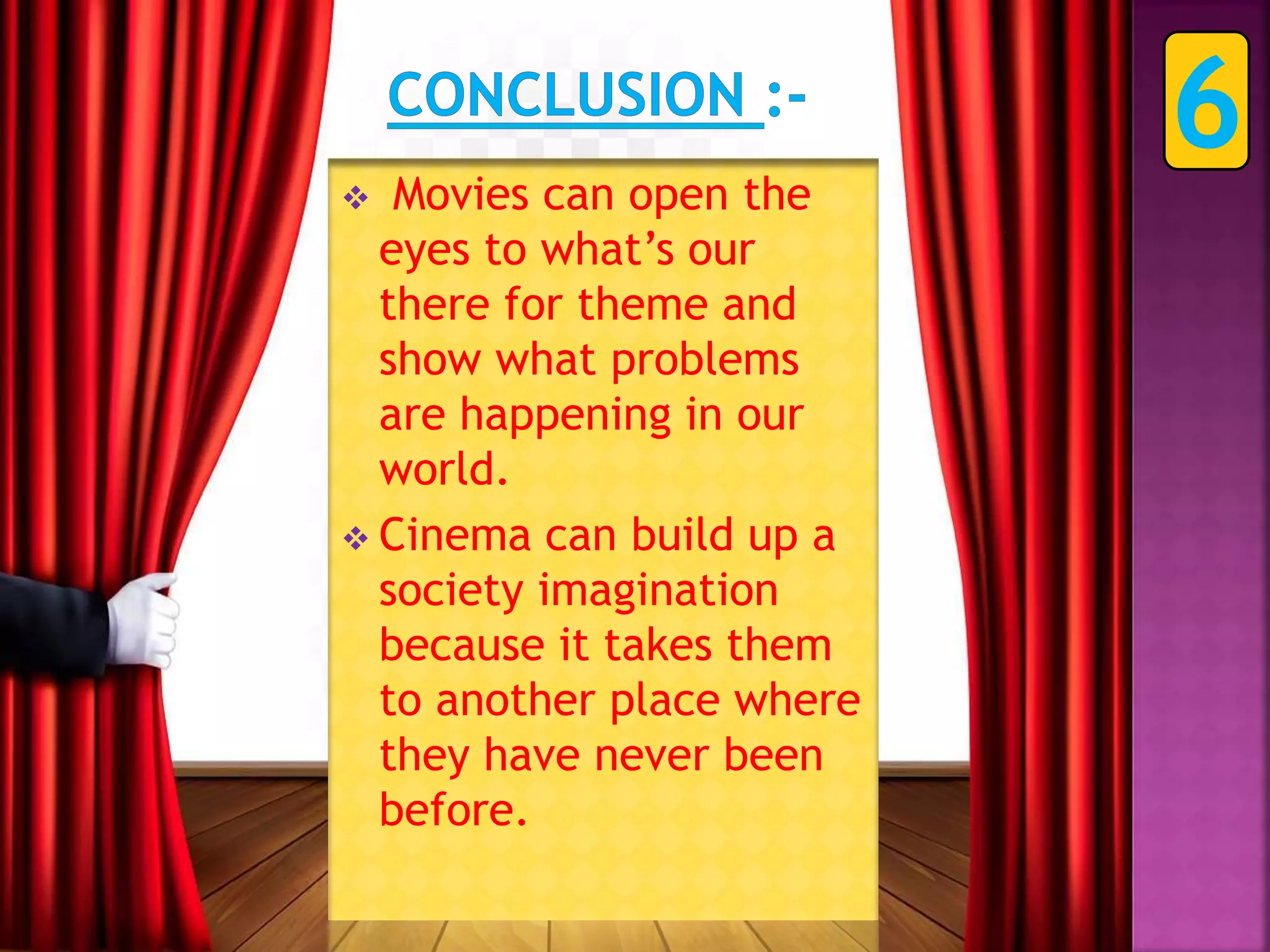 CONCLUSION :-

6

❖ Movies can open the eyes to what's our there for theme and show what problems are happening in our world.

❖ Cinema can build up a society imagination because it takes them to another place where they have never been before.